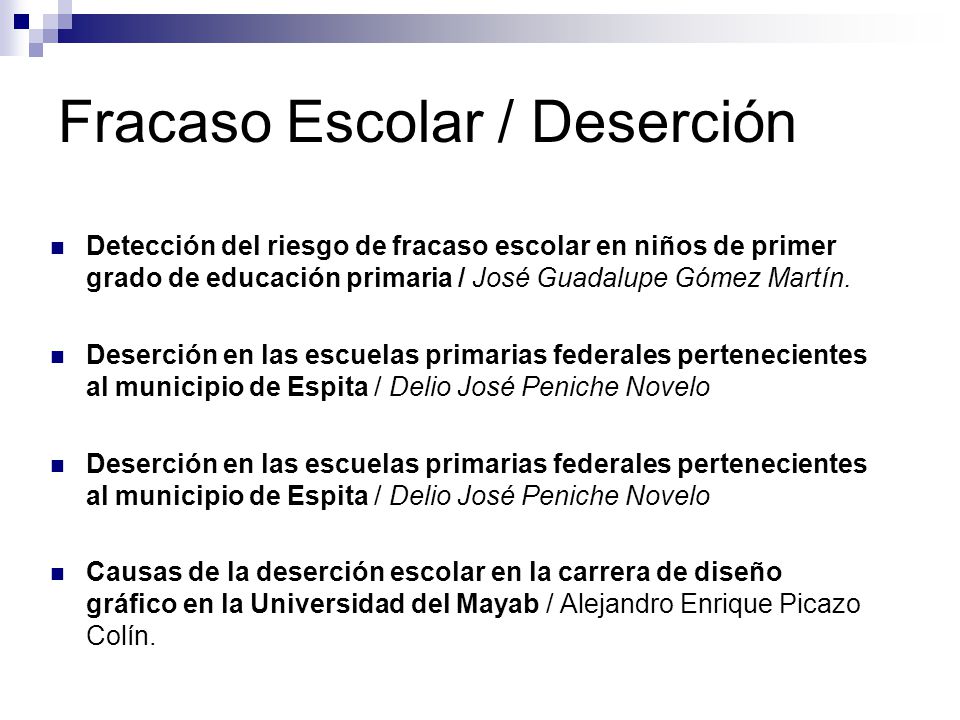 Fracaso Escolar / Deserción

Detección del riesgo de fracaso escolar en niños de primer grado de educación primaria / José Guadalupe Gómez Martín.

Deserción en las escuelas primarias federales pertenecientes al municipio de Espita / Delio José Peniche Novelo

Deserción en las escuelas primarias federales pertenecientes al municipio de Espita / Delio José Peniche Novelo

Causas de la deserción escolar en la carrera de diseño gráfico en la Universidad del Mayab / Alejandro Enrique Picazo Colín.